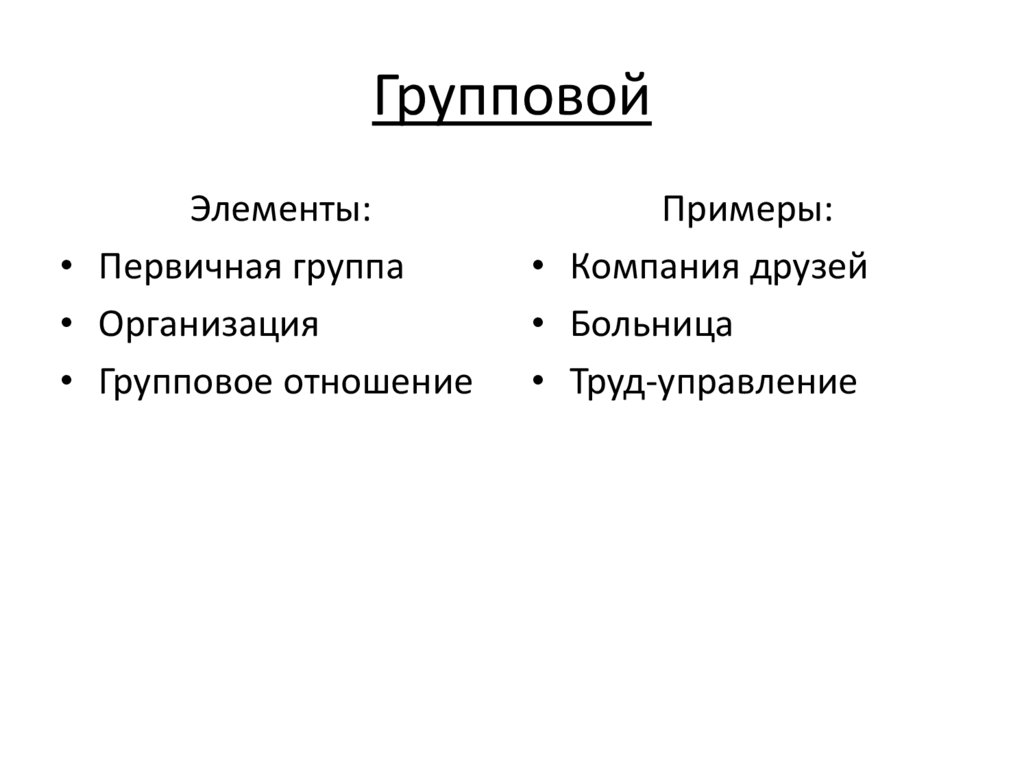 Групповой

Элементы:
• Первичная группа
• Организация
• Групповое отношение

Примеры:
• Компания друзей
• Больница
• Труд-управление